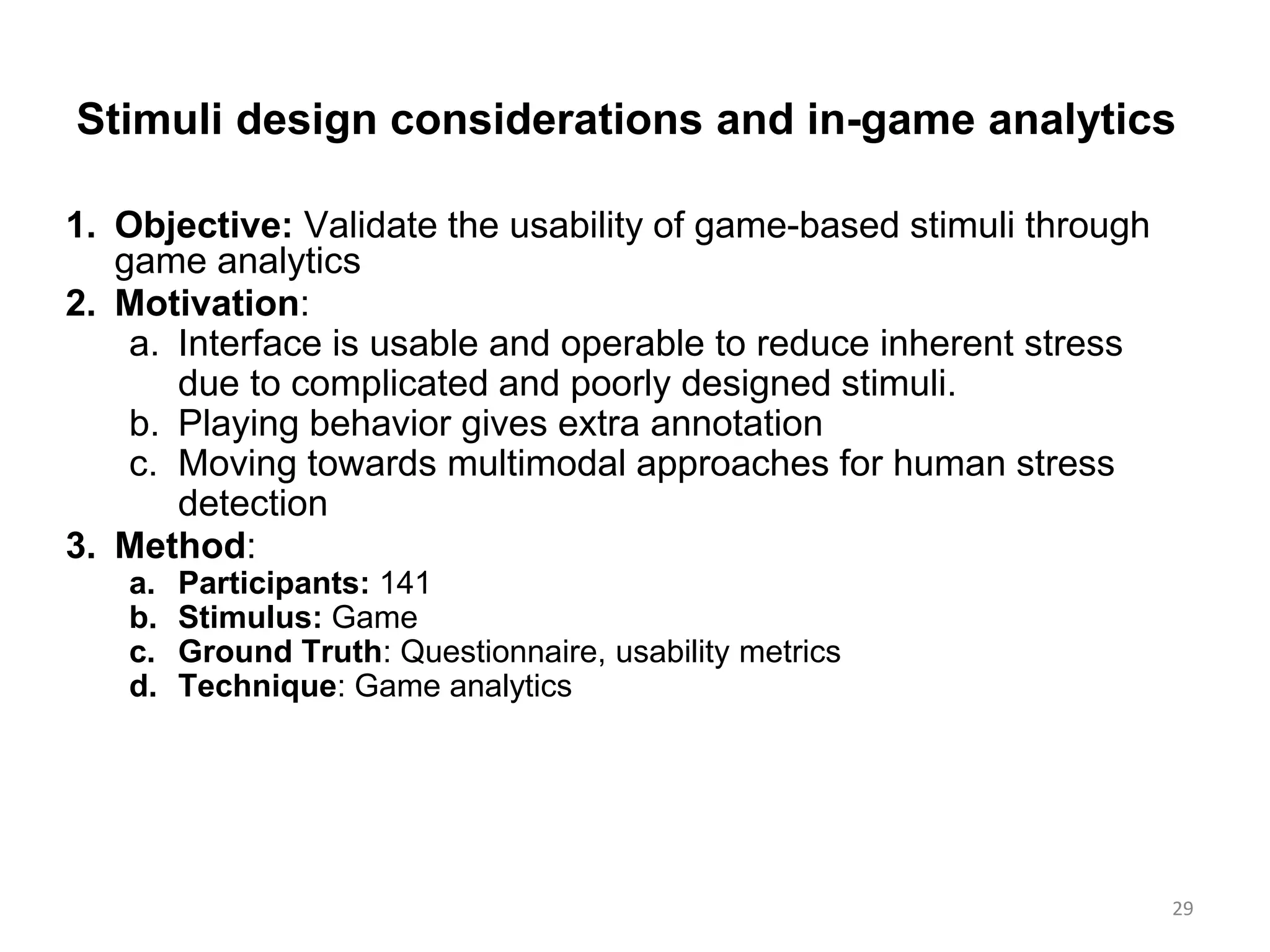 Stimuli design considerations and in-game analytics

1. Objective: Validate the usability of game-based stimuli through game analytics
2. Motivation:
a. Interface is usable and operable to reduce inherent stress due to complicated and poorly designed stimuli.
b. Playing behavior gives extra annotation
c. Moving towards multimodal approaches for human stress detection
3. Method:
a. Participants: 141
b. Stimulus: Game
c. Ground Truth: Questionnaire, usability metrics
d. Technique: Game analytics

29